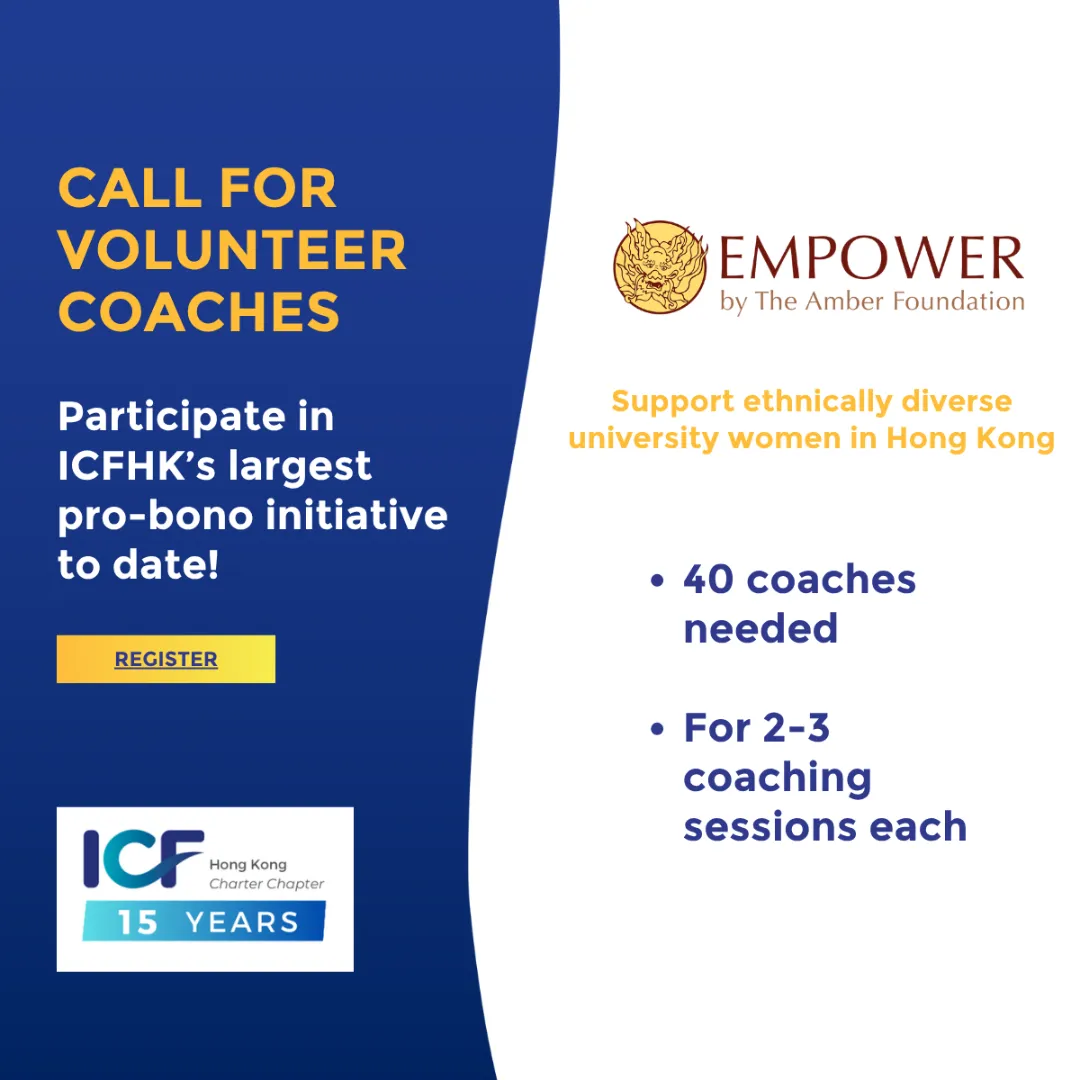 CALL FOR VOLUNTEER COACHES

Participate in ICFHK's largest pro-bono initiative to date!

REGISTER

ICF Hong Kong Charter Chapter
15 YEARS

EMPOWER
by The Amber Foundation

Support ethnically diverse university women in Hong Kong

• 40 coaches needed

• For 2-3 coaching sessions each